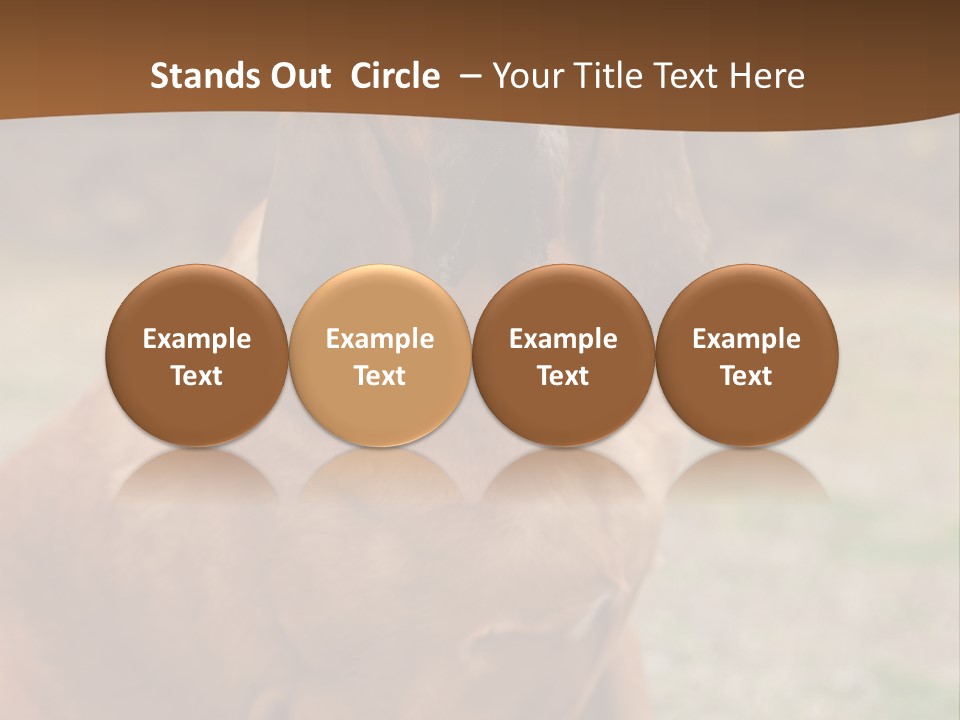 Stands Out  Circle  – Your Title Text Here

Example Text

Example Text

Example Text

Example Text